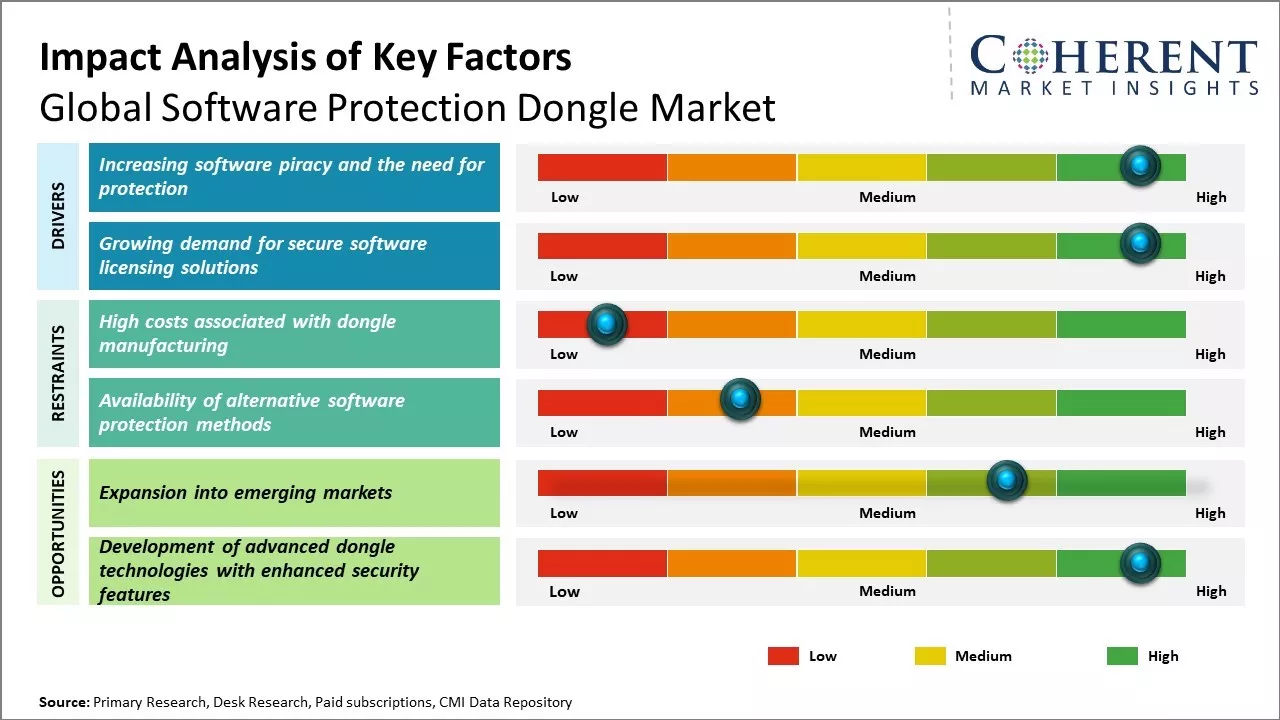 Impact Analysis of Key Factors
Global Software Protection Dongle Market

COHERENT
MARKET INSIGHTS

DRIVERS

Increasing software piracy and the need for protection

Low Medium High

Growing demand for secure software licensing solutions

Low Medium High

RESTRAINTS

High costs associated with dongle manufacturing

Low Medium High

Availability of alternative software protection methods

Low Medium High

OPPORTUNITIES

Expansion into emerging markets

Low Medium High

Development of advanced dongle technologies with enhanced security features

Low Medium High

Low Medium High

Source: Primary Research, Desk Research, Paid subscriptions, CMI Data Repository